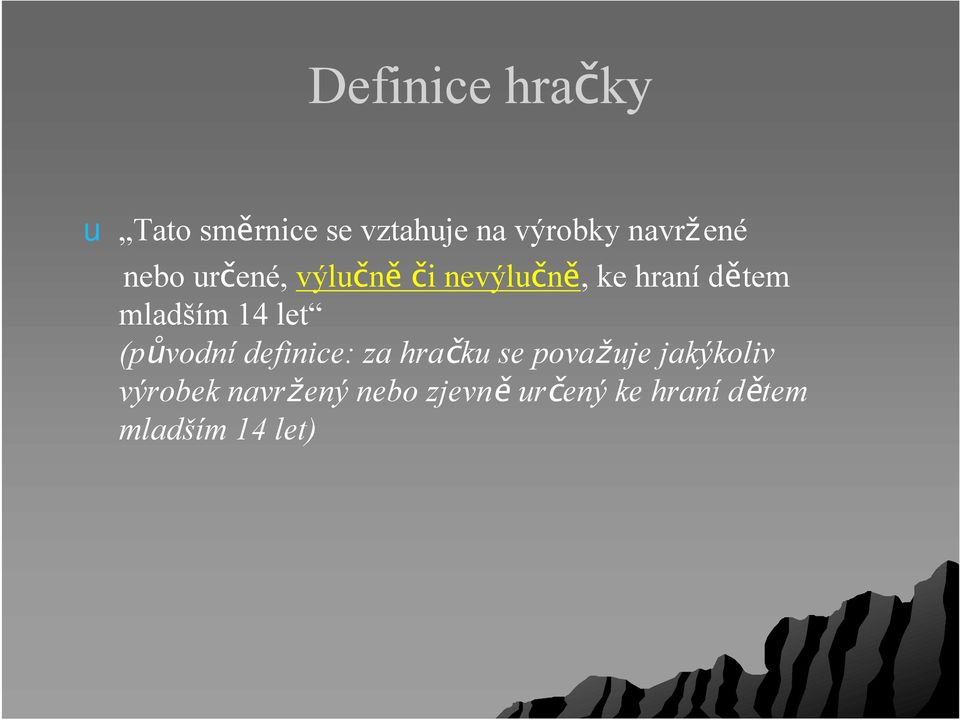 Definice hračky

u „Tato směrnice se vztahuje na výrobky navržené nebo určené, výlučně či nevýlučně, ke hraní dětem mladším 14 let“
(původní definice: za hračku se považuje jakýkoliv výrobek navržený nebo zjevně určený ke hraní dětem mladším 14 let)